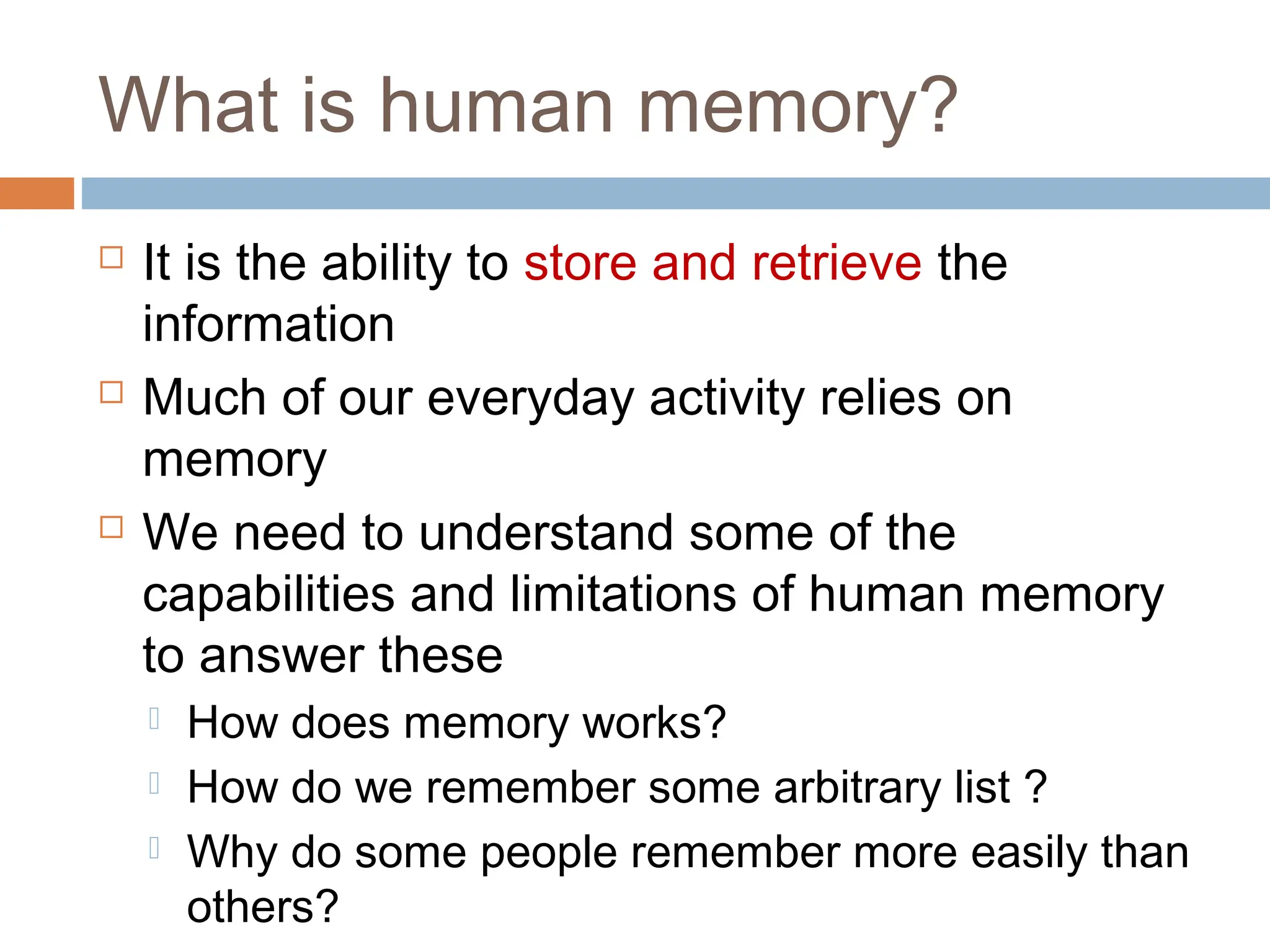 What is human memory?

It is the ability to store and retrieve the information

Much of our everyday activity relies on memory

We need to understand some of the capabilities and limitations of human memory to answer these

How does memory works?

How do we remember some arbitrary list ?

Why do some people remember more easily than others?